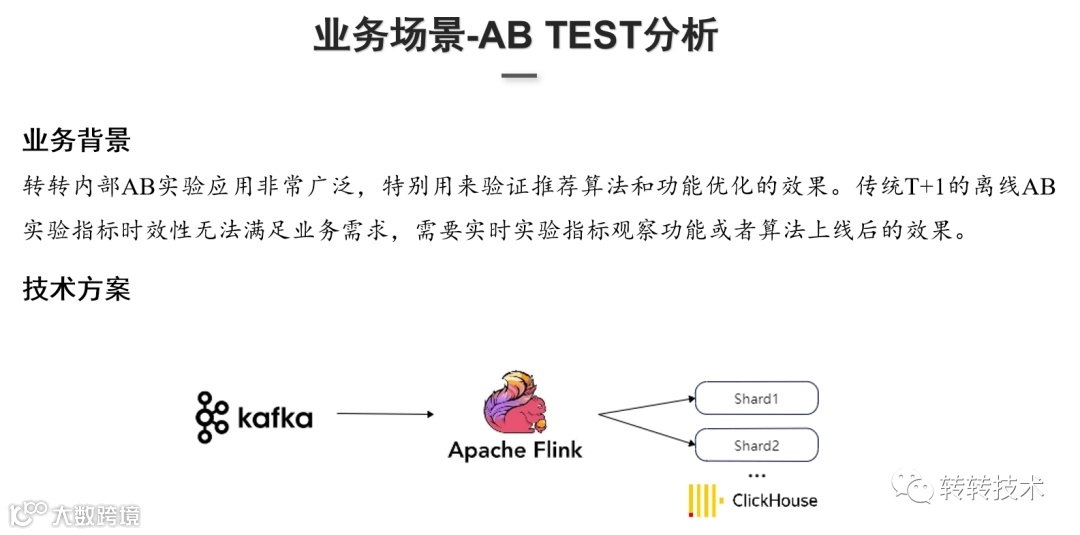 业务场景-AB TEST分析

业务背景

转转内部AB实验应用非常广泛，特别用来验证推荐算法和功能优化的效果。传统T+1的离线AB实验指标时效性无法满足业务需求，需要实时实验指标观察功能或者算法上线后的效果。

技术方案

kafka

Apache Flink

Shard1

Shard2

...

ClickHouse

转转技术

大数跨境